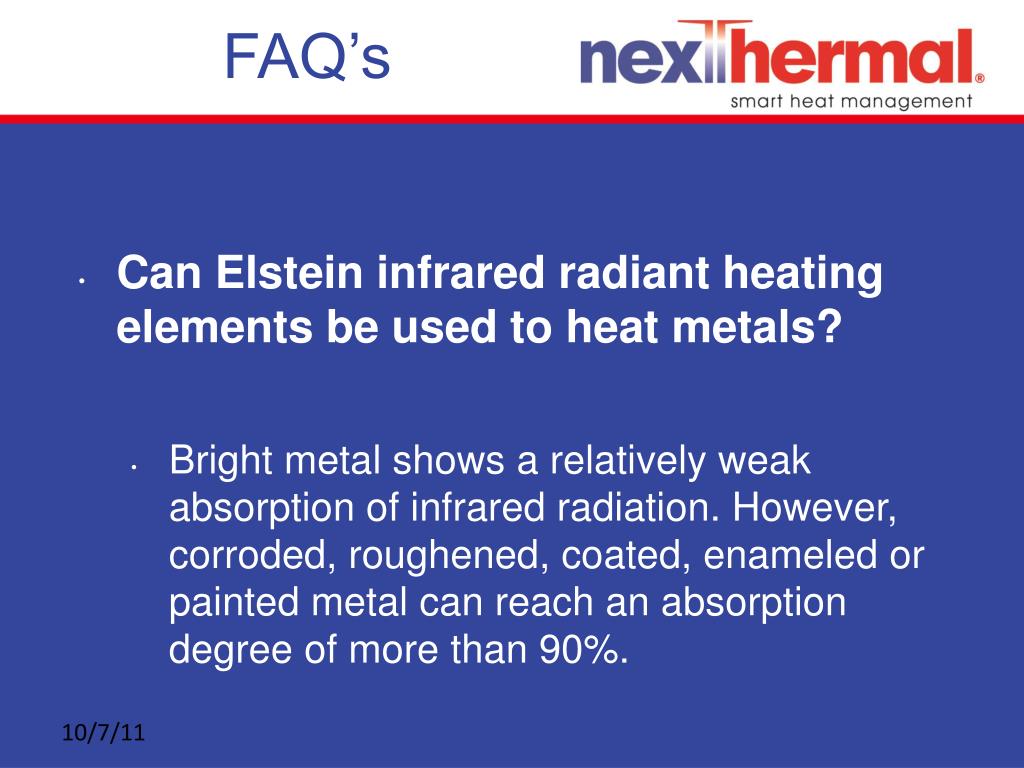 FAQ's

nexthermal®
smart heat management

• Can Elstein infrared radiant heating elements be used to heat metals?

• Bright metal shows a relatively weak absorption of infrared radiation. However, corroded, roughened, coated, enameled or painted metal can reach an absorption degree of more than 90%.

10/7/11